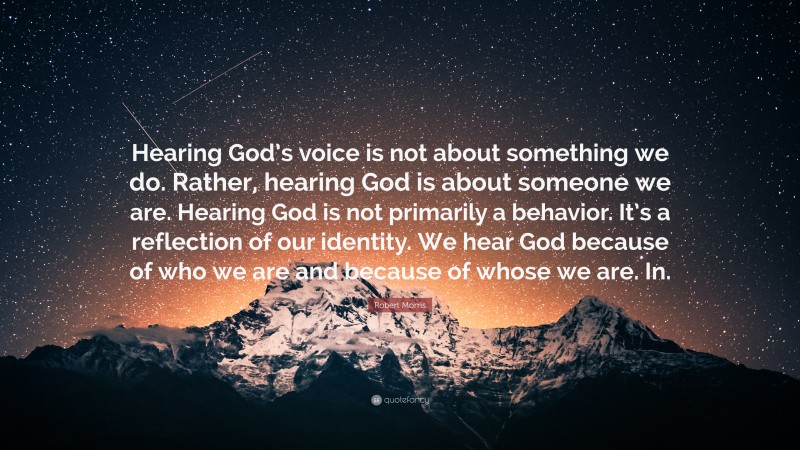 Hearing God's voice is not about something we do. Rather, hearing God is about someone we are. Hearing God is not primarily a behavior. It's a reflection of our identity. We hear God because of who we are and because of whose we are. In.

Robert Morris

quotefancy